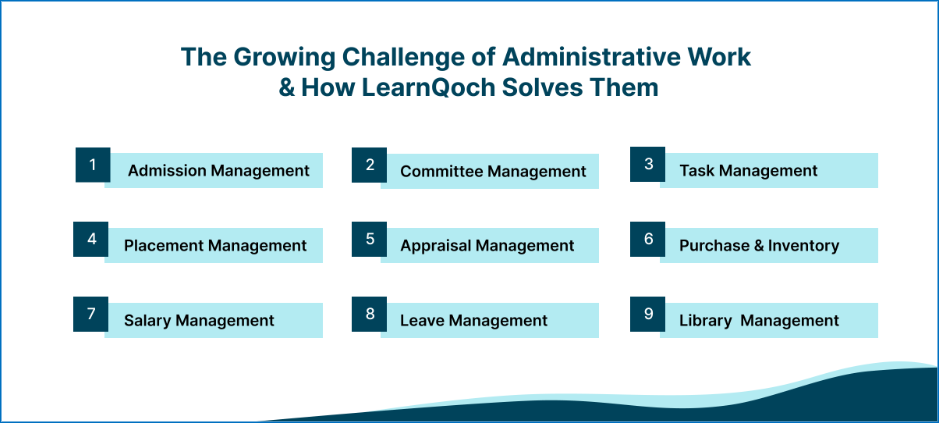 The Growing Challenge of Administrative Work & How LearnQoch Solves Them

1 Admission Management

2 Committee Management

3 Task Management

4 Placement Management

5 Appraisal Management

6 Purchase & Inventory

7 Salary Management

8 Leave Management

9 Library Management